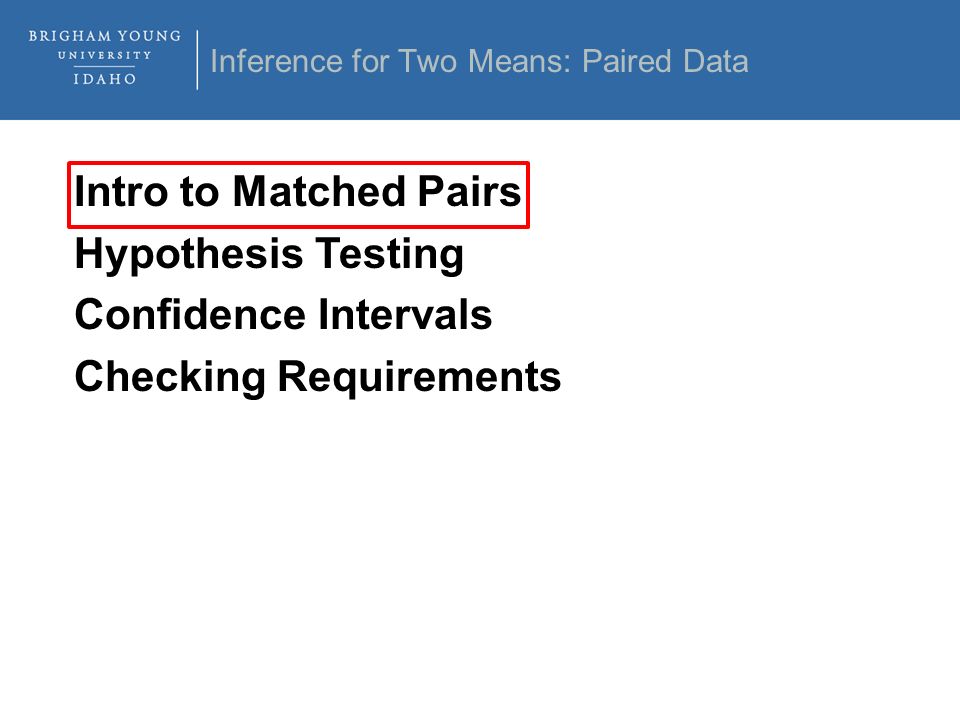 BRIGHAM YOUNG
UNIVERSITY
IDAHO

Inference for Two Means: Paired Data

Intro to Matched Pairs
Hypothesis Testing
Confidence Intervals
Checking Requirements